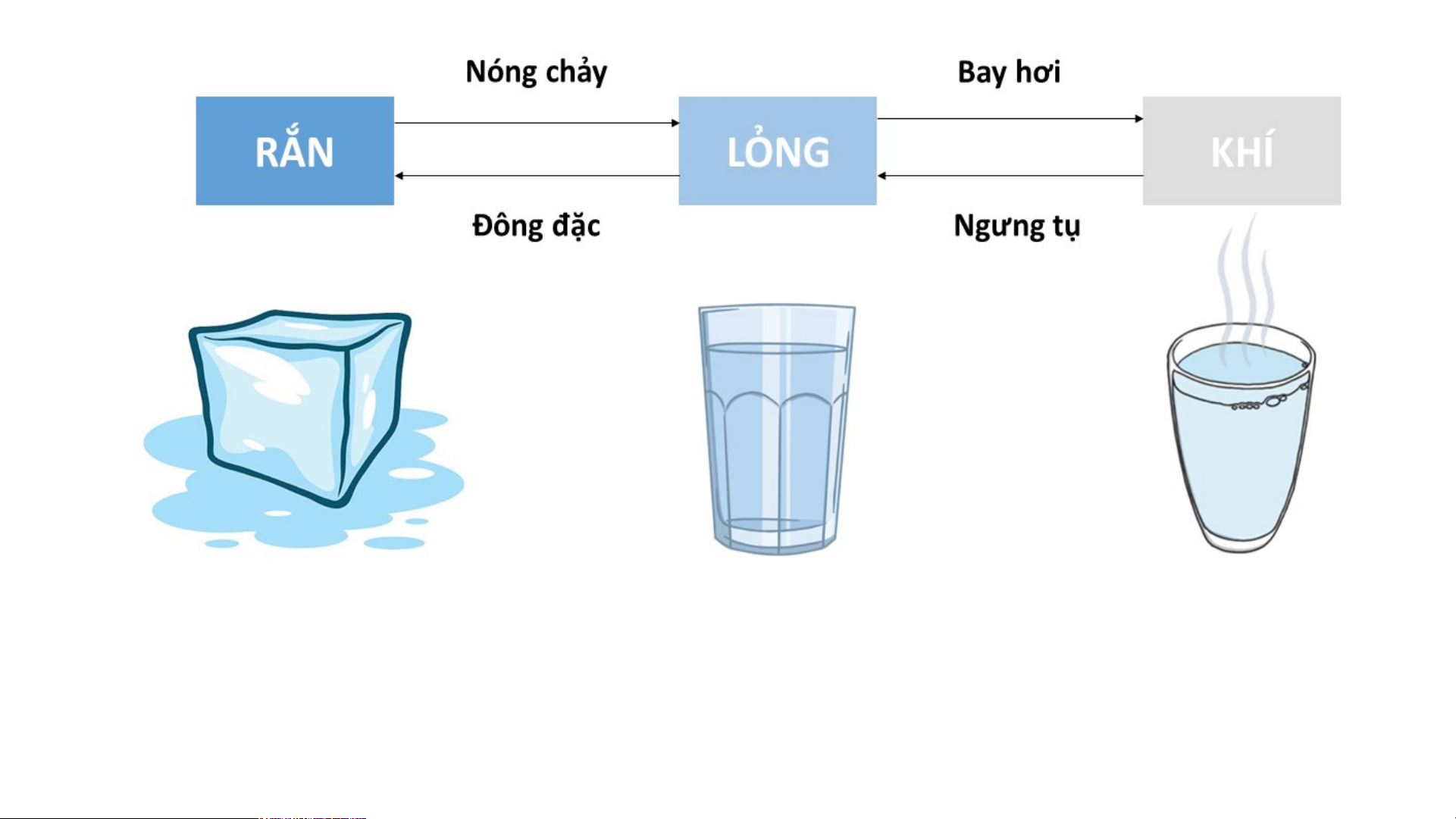 Nóng chảy

Bay hơi

RẮN

LỎNG

KHÍ

Đông đặc

Ngưng tụ